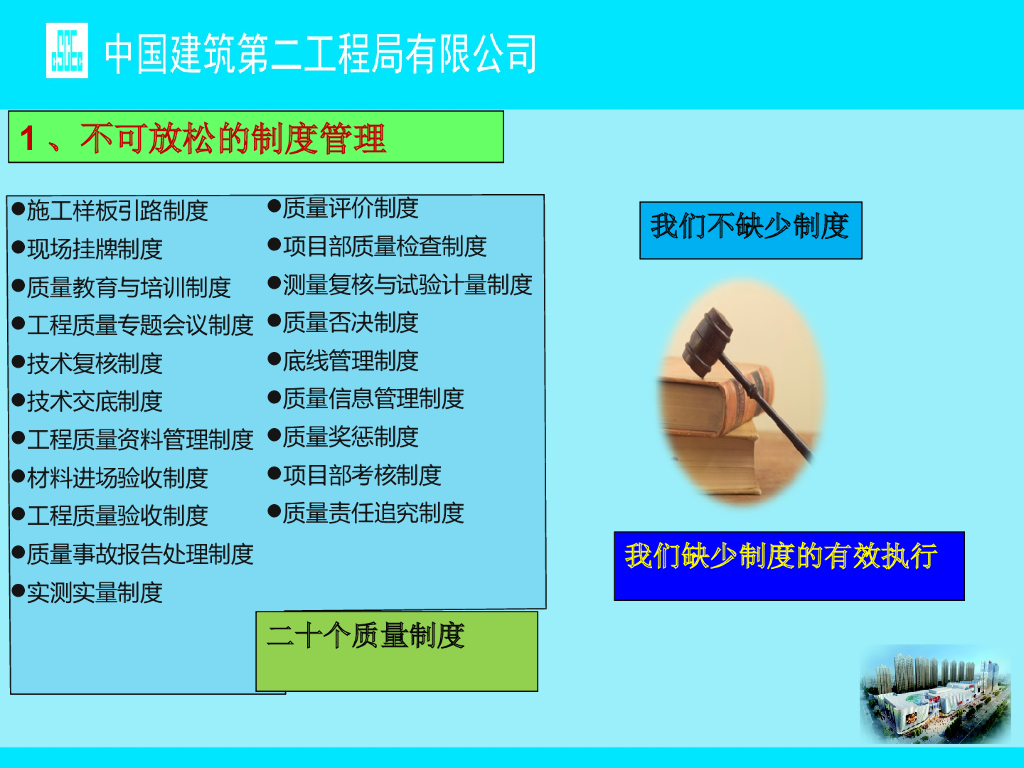 中国建筑第二工程局有限公司

1 、不可放松的制度管理

●施工样板引路制度
●现场挂牌制度
●质量教育与培训制度
●工程质量专题会议制度
●技术复核制度
●技术交底制度
●工程质量资料管理制度
●材料进场验收制度
●工程质量验收制度
●质量事故报告处理制度
●实测实量制度

●质量评价制度
●项目部质量检查制度
●测量复核与试验计量制度
●质量否决制度
●底线管理制度
●质量信息管理制度
●质量奖惩制度
●项目部考核制度
●质量责任追究制度

二十个质量制度

我们不缺少制度

我们缺少制度的有效执行